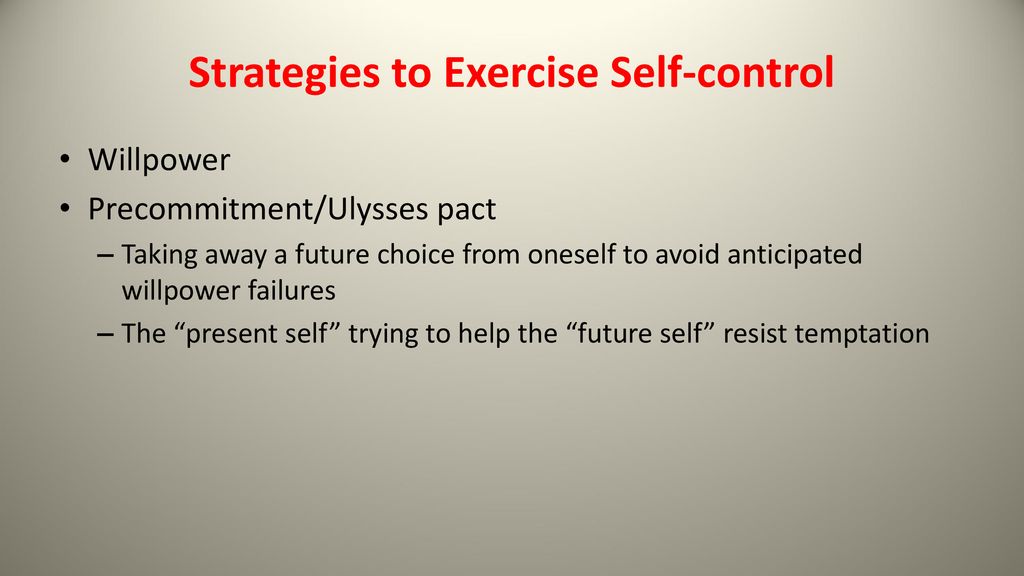 Strategies to Exercise Self-control

• Willpower
• Precommitment/Ulysses pact
– Taking away a future choice from oneself to avoid anticipated willpower failures
– The “present self” trying to help the “future self” resist temptation